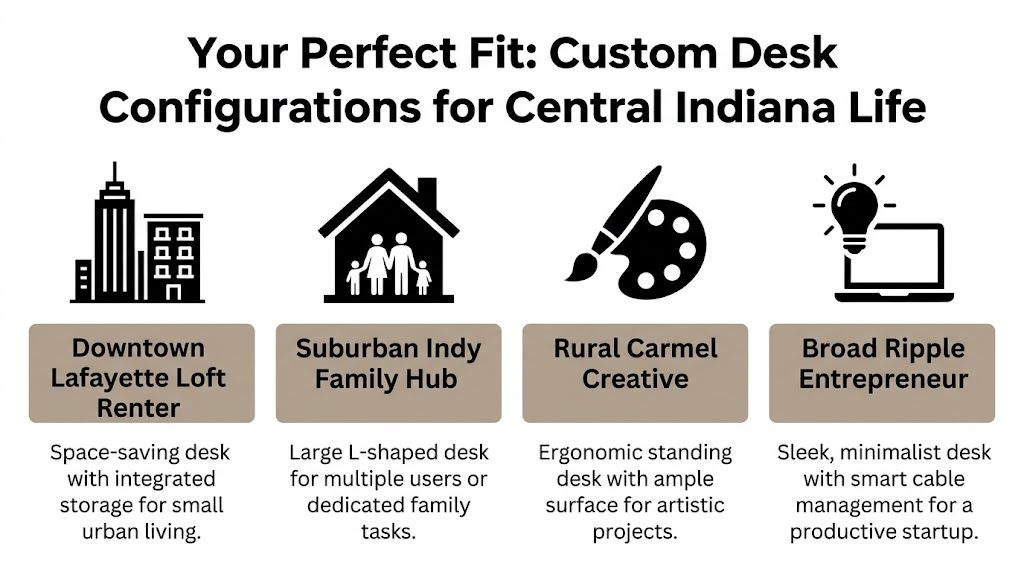 Your Perfect Fit: Custom Desk Configurations for Central Indiana Life

Downtown Lafayette Loft Renter

Space-saving desk with integrated storage for small urban living.

Suburban Indy Family Hub

Large L-shaped desk for multiple users or dedicated family tasks.

Rural Carmel Creative

Ergonomic standing desk with ample surface for artistic projects.

Broad Ripple Entrepreneur

Sleek, minimalist desk with smart cable management for a productive startup.